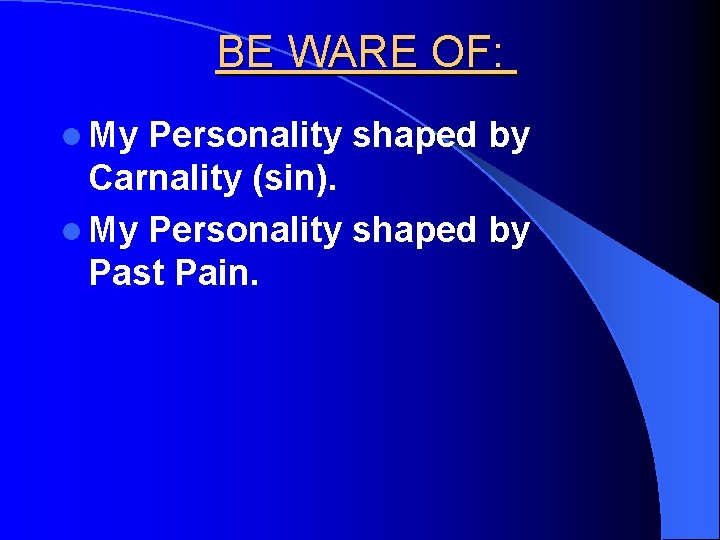 BE WARE OF:

My Personality shaped by Carnality (sin).

My Personality shaped by Past Pain.